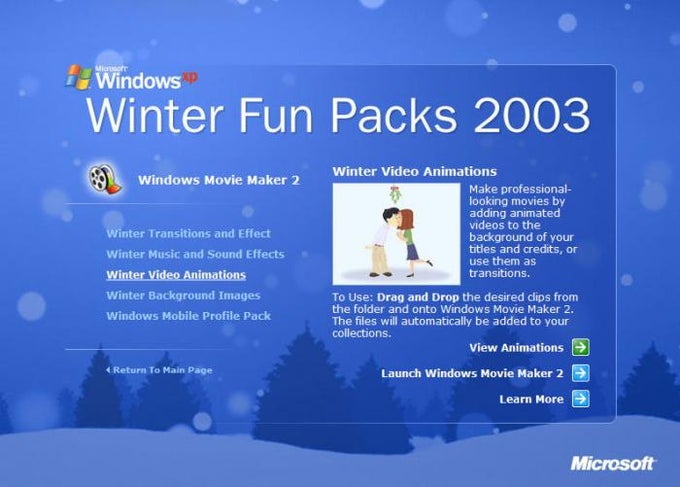 Microsoft Windows xp

Winter Fun Packs 2003

Windows Movie Maker 2

Winter Transitions and Effect
Winter Music and Sound Effects
Winter Video Animations
Winter Background Images
Windows Mobile Profile Pack

Return To Main Page

Winter Video Animations

Make professional-looking movies by adding animated videos to the background of your titles and credits, or use them as transitions.

To Use: Drag and Drop the desired clips from the folder and onto Windows Movie Maker 2. The files will automatically be added to your collections.

View Animations

Launch Windows Movie Maker 2

Learn More

Microsoft